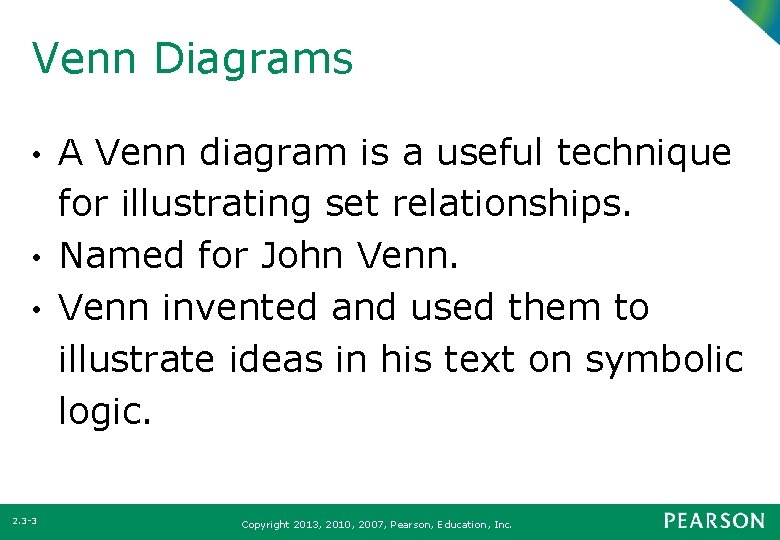 Venn Diagrams

• A Venn diagram is a useful technique for illustrating set relationships.
• Named for John Venn.
• Venn invented and used them to illustrate ideas in his text on symbolic logic.

2.3-3

Copyright 2013, 2010, 2007, Pearson, Education, Inc.

PEARSON